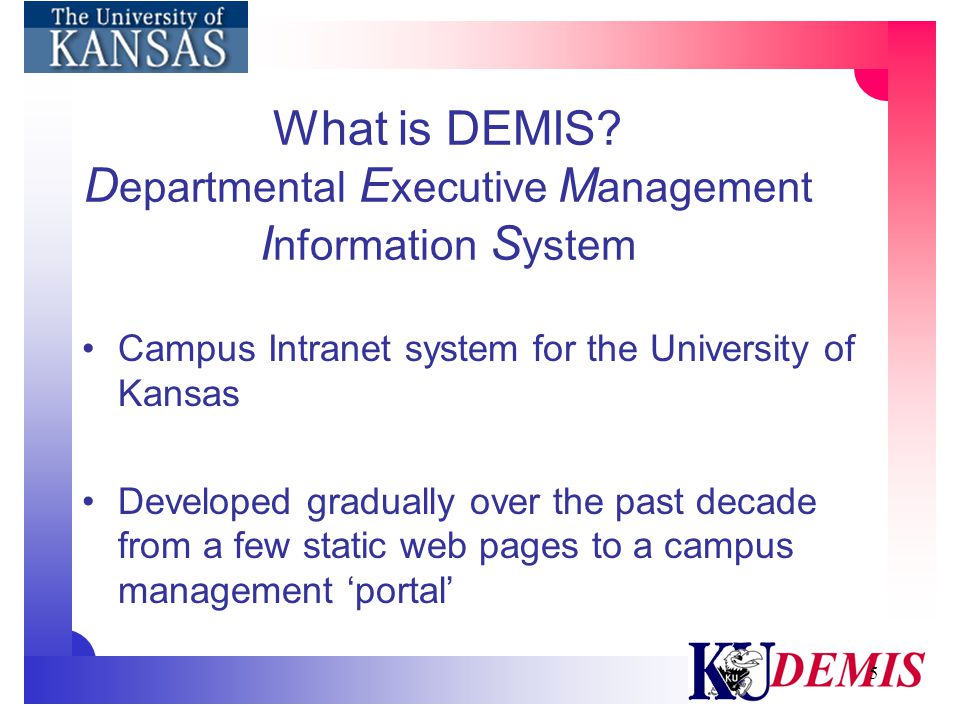 The University of KANSAS

What is DEMIS?
Departmental Executive Management Information System

• Campus Intranet system for the University of Kansas

• Developed gradually over the past decade from a few static web pages to a campus management ‘portal’

KU DEMIS

5